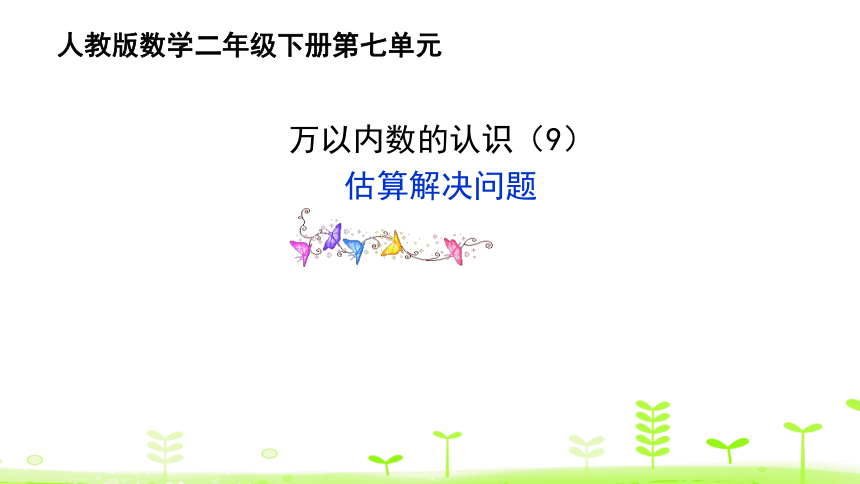 人教版数学二年级下册第七单元

万以内数的认识（9）
估算解决问题